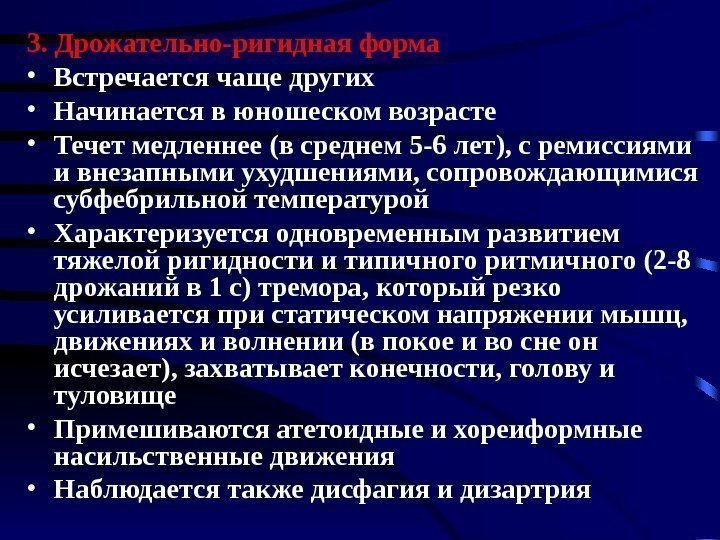 3. Дрожательно-ригидная форма

• Встречается чаще других
• Начинается в юношеском возрасте
• Течет медленнее (в среднем 5-6 лет), с ремиссиями и внезапными ухудшениями, сопровождающимися субфебрильной температурой
• Характеризуется одновременным развитием тяжелой ригидности и типичного ритмичного (2-8 дрожаний в 1 с) тремора, который резко усиливается при статическом напряжении мышц, движениях и волнении (в покое и во сне он исчезает), захватывает конечности, голову и туловище
• Примешиваются атетоидные и хореиформные насильственные движения
• Наблюдается также дисфагия и дизартрия